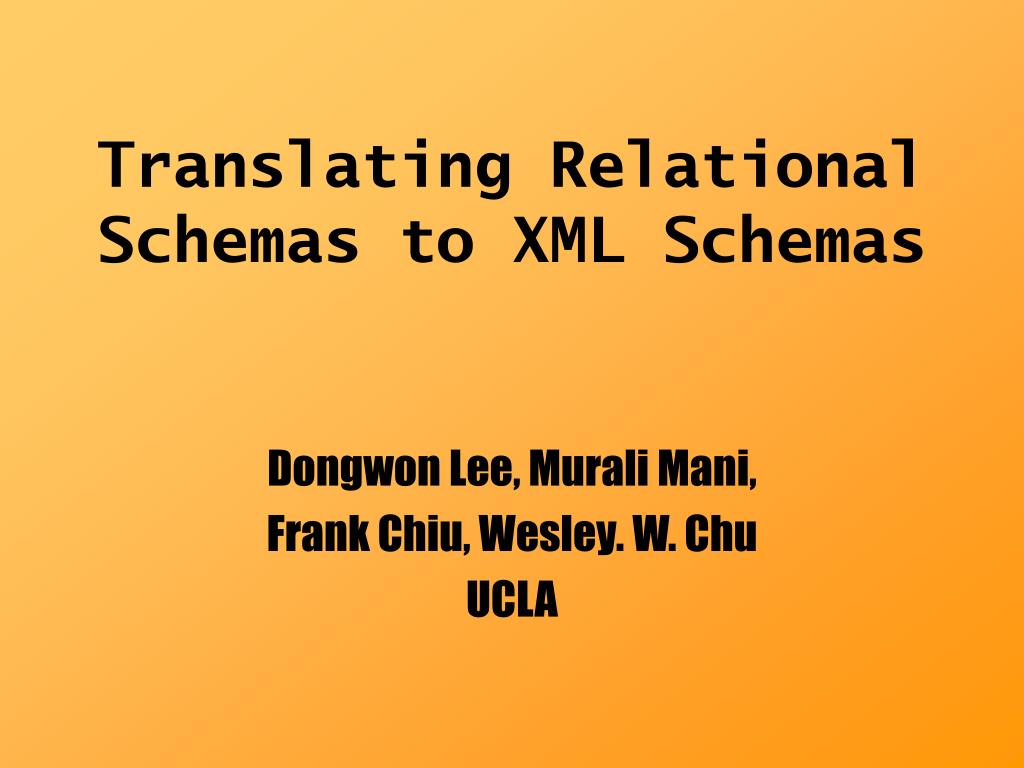 Translating Relational Schemas to XML Schemas

Dongwon Lee, Murali Mani,
Frank Chiu, Wesley. W. Chu
UCLA